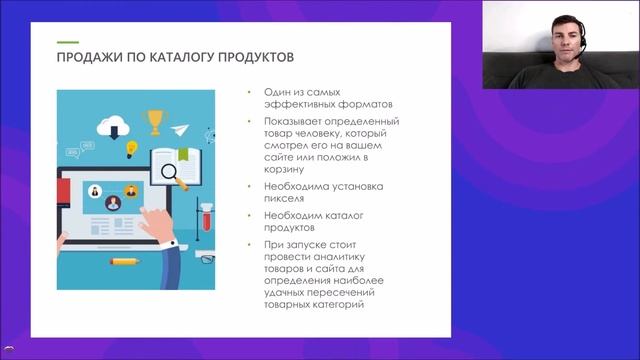 ПРОДАЖИ ПО КАТАЛОГУ ПРОДУКТОВ

• Один из самых эффективных форматов
• Показывает определенный товар человеку, который смотрел его на вашем сайте или положил в корзину
• Необходима установка пикселя
• Необходим каталог продуктов
• При запуске стоит провести аналитику товаров и сайта для определения наиболее удачных пересечений товарных категорий